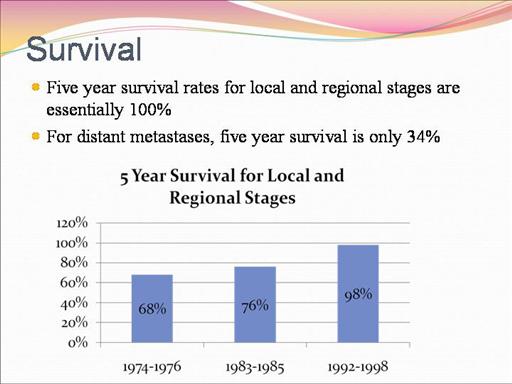 Survival

Five year survival rates for local and regional stages are essentially 100%

For distant metastases, five year survival is only 34%

5 Year Survival for Local and Regional Stages

120%
100%
80%
60%
40%
20%
0%

68%
76%
98%

1974-1976
1983-1985
1992-1998